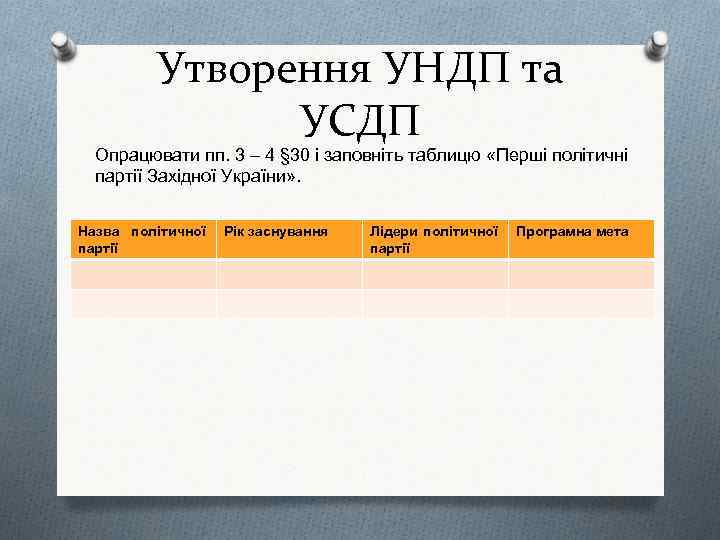 Утворення УНДП та УСДП

Опрацювати пп. 3 – 4 §30 і заповніть таблицю «Перші політичні партії Західної України».

| Назва політичної партії | Рік заснування | Лідери політичної партії | Програмна мета |
|---|---|---|---|
| | | | |
| | | | |